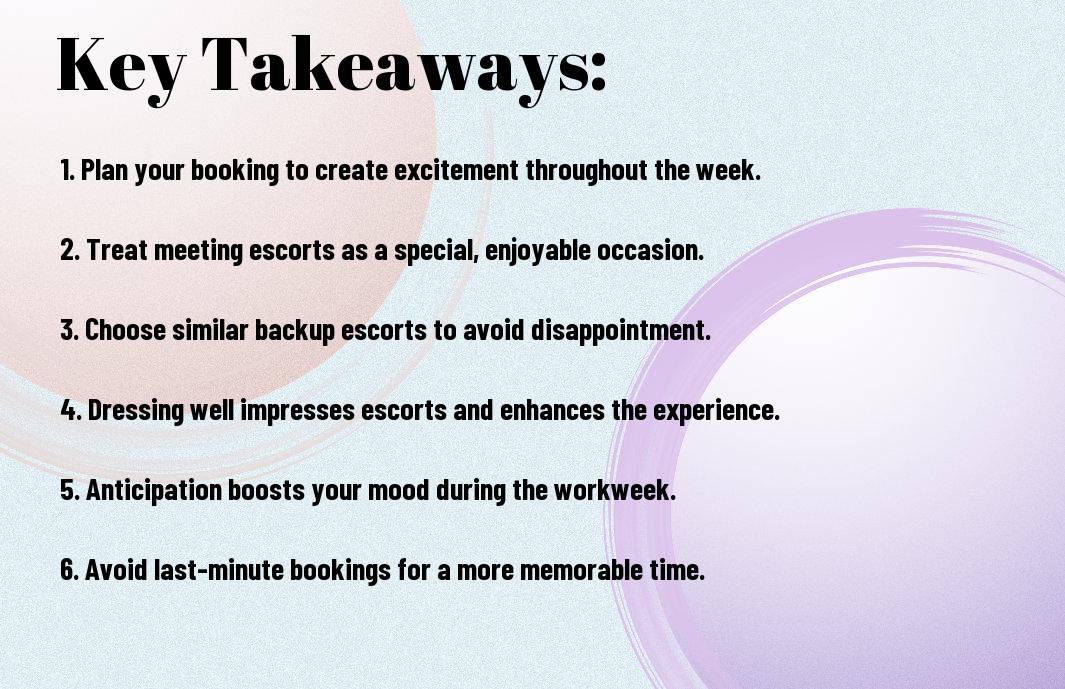 Key Takeaways:

1. Plan your booking to create excitement throughout the week.

2. Treat meeting escorts as a special, enjoyable occasion.

3. Choose similar backup escorts to avoid disappointment.

4. Dressing well impresses escorts and enhances the experience.

5. Anticipation boosts your mood during the workweek.

6. Avoid last-minute bookings for a more memorable time.